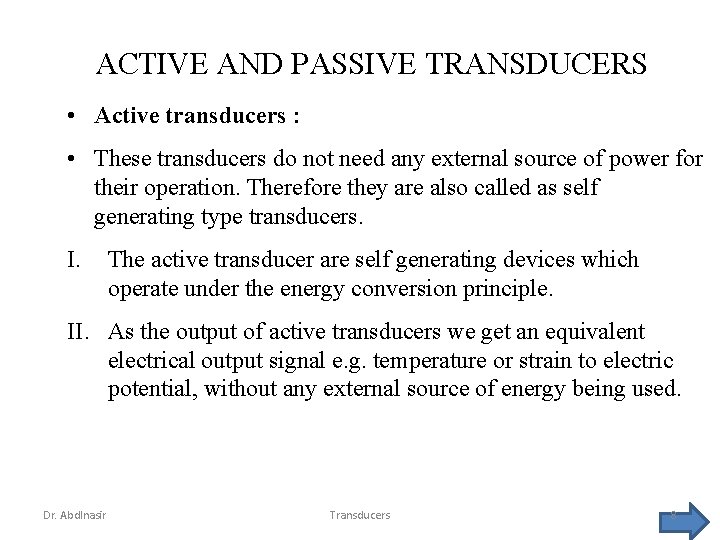 ACTIVE AND PASSIVE TRANSDUCERS

• Active transducers :

• These transducers do not need any external source of power for their operation. Therefore they are also called as self generating type transducers.

I. The active transducer are self generating devices which operate under the energy conversion principle.

II. As the output of active transducers we get an equivalent electrical output signal e.g. temperature or strain to electric potential, without any external source of energy being used.

Dr. Abdlnasir

Transducers

8